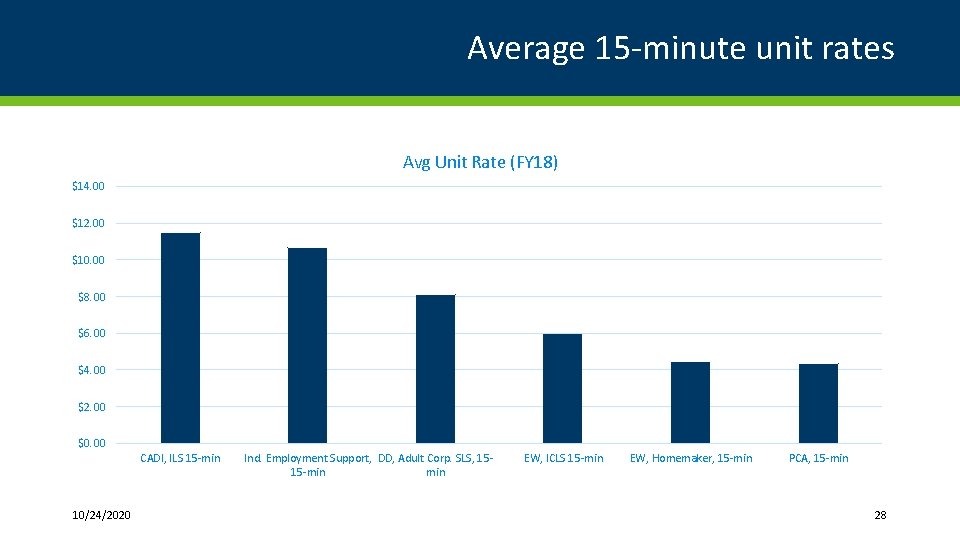 Average 15-minute unit rates

Avg Unit Rate (FY18)

$14.00
$12.00
$10.00
$8.00
$6.00
$4.00
$2.00
$0.00

CADI, ILS 15-min
Ind. Employment Support, 15-min
DD, Adult Corp. SLS, 15-min
EW, ICLS 15-min
EW, Homemaker, 15-min
PCA, 15-min

10/24/2020

28